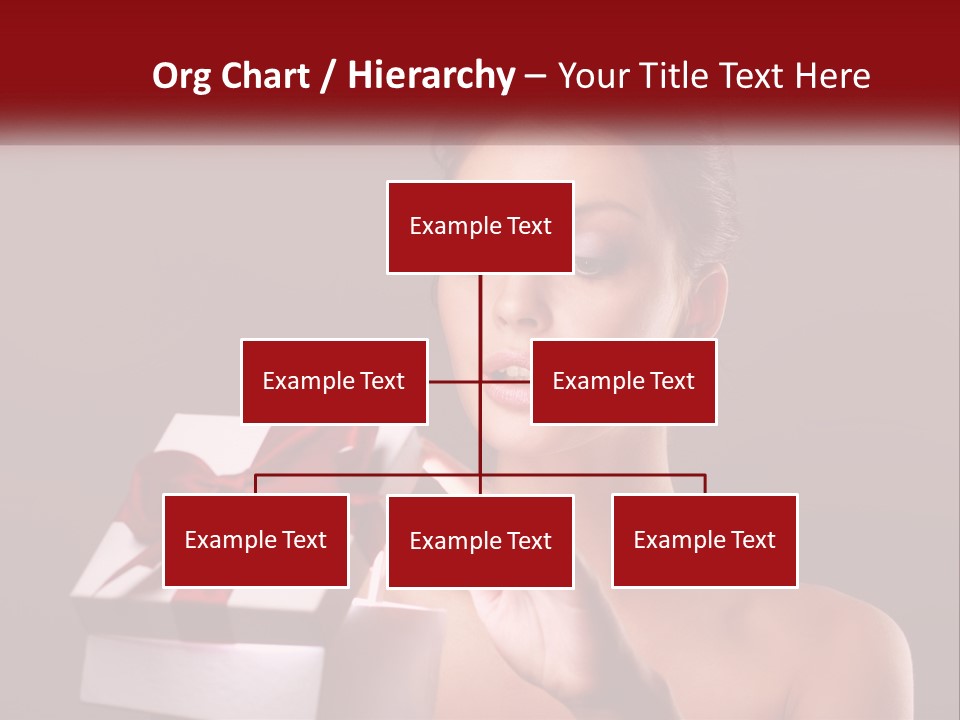 Org Chart / Hierarchy – Your Title Text Here

Example Text

Example Text

Example Text

Example Text

Example Text

Example Text